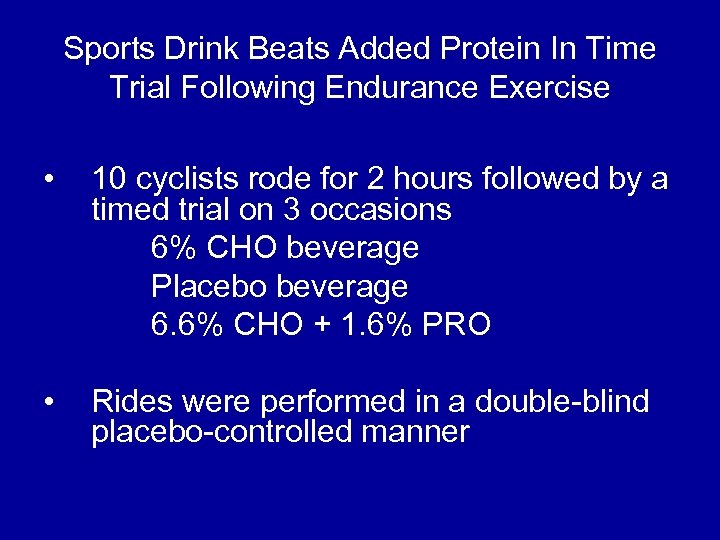 Sports Drink Beats Added Protein In Time Trial Following Endurance Exercise

• 10 cyclists rode for 2 hours followed by a timed trial on 3 occasions

6% CHO beverage

Placebo beverage

6.6% CHO + 1.6% PRO

• Rides were performed in a double-blind placebo-controlled manner